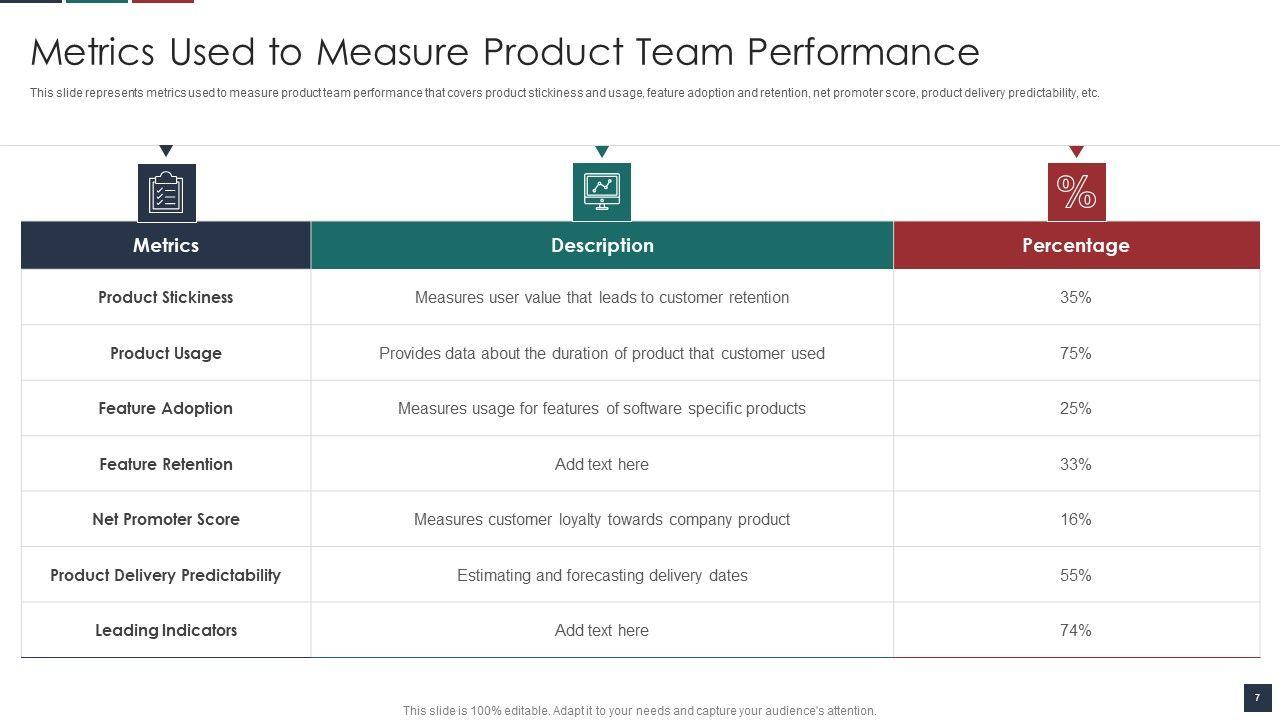 Metrics Used to Measure Product Team Performance

This slide represents metrics used to measure product team performance that covers product stickiness and usage, feature adoption and retention, net promoter score, product delivery predictability, etc.

| Metrics | Description | Percentage |
|---|---|---|
| Product Stickiness | Measures user value that leads to customer retention | 35% |
| Product Usage | Provides data about the duration of product that customer used | 75% |
| Feature Adoption | Measures usage for features of software specific products | 25% |
| Feature Retention | Add text here | 33% |
| Net Promoter Score | Measures customer loyalty towards company product | 16% |
| Product Delivery Predictability | Estimating and forecasting delivery dates | 55% |
| Leading Indicators | Add text here | 74% |

This slide is 100% editable. Adapt it to your needs and capture your audience's attention.

7